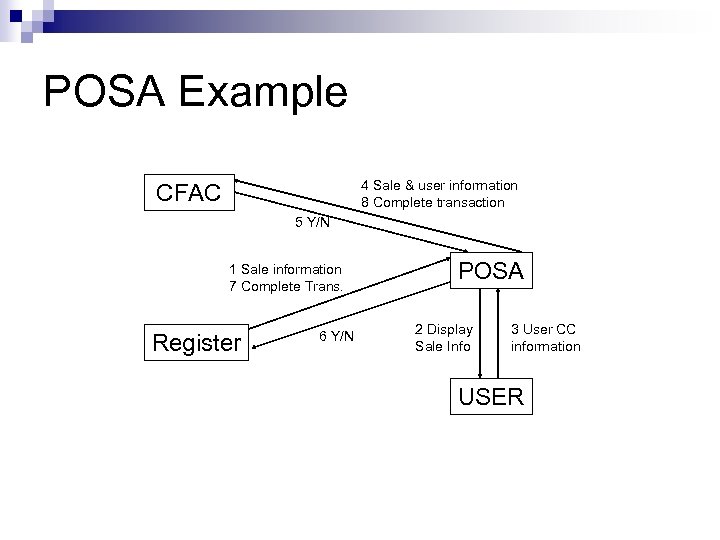 POSA Example

CFAC

4 Sale & user information
8 Complete transaction

5 Y/N

1 Sale information
7 Complete Trans.

POSA

Register

6 Y/N

2 Display Sale Info

3 User CC information

USER